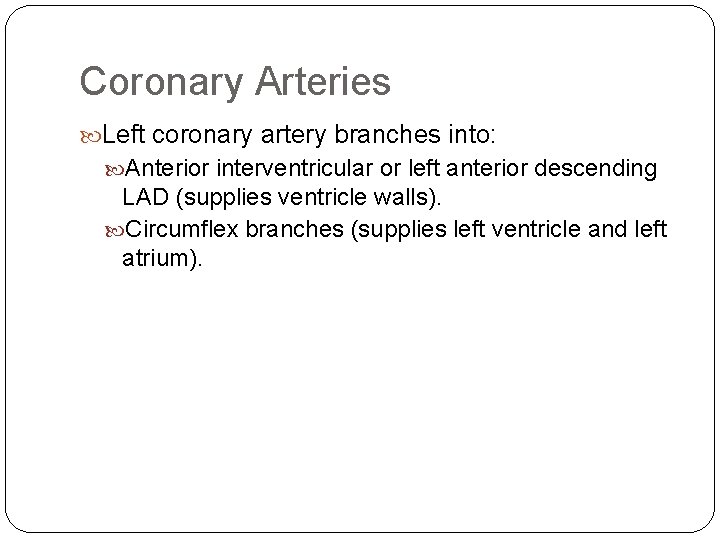 Coronary Arteries

Left coronary artery branches into:

Anterior interventricular or left anterior descending LAD (supplies ventricle walls).

Circumflex branches (supplies left ventricle and left atrium).